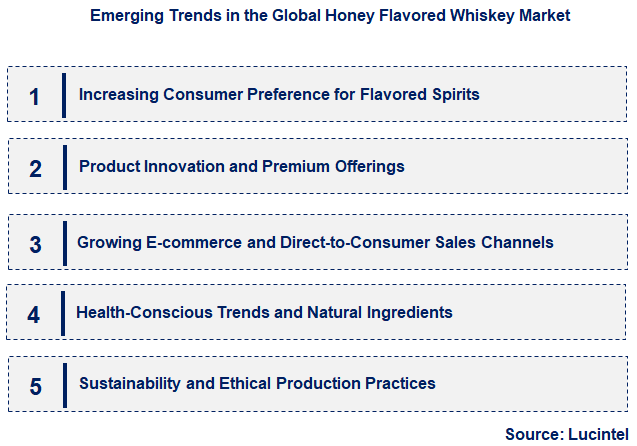 Emerging Trends in the Global Honey Flavored Whiskey Market

1 Increasing Consumer Preference for Flavored Spirits

2 Product Innovation and Premium Offerings

3 Growing E-commerce and Direct-to-Consumer Sales Channels

4 Health-Conscious Trends and Natural Ingredients

5 Sustainability and Ethical Production Practices

Source: Lucintel